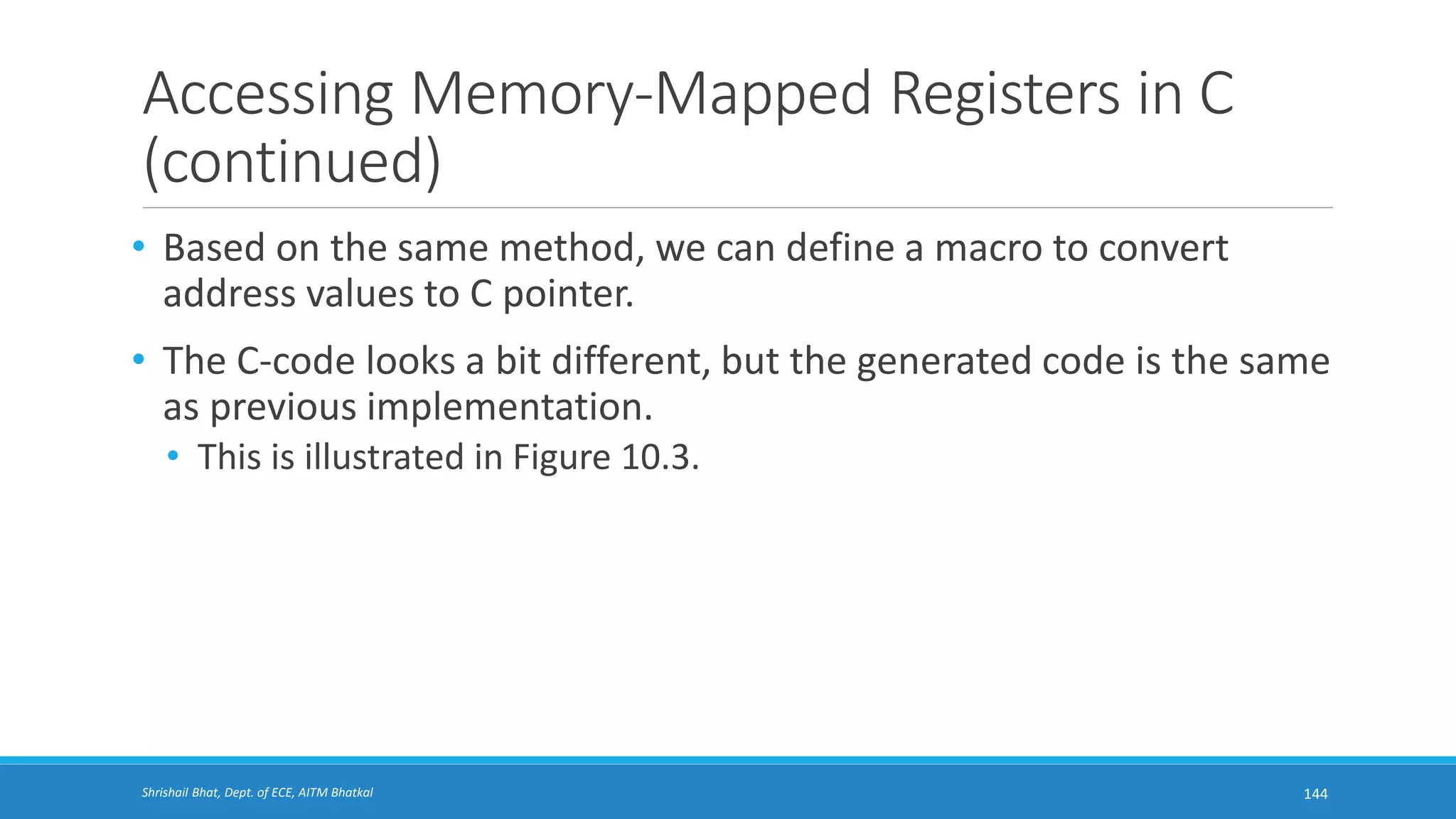 Accessing Memory-Mapped Registers in C (continued)

• Based on the same method, we can define a macro to convert address values to C pointer.

• The C-code looks a bit different, but the generated code is the same as previous implementation.
  • This is illustrated in Figure 10.3.

Shrishail Bhat, Dept. of ECE, AITM Bhatkal

144